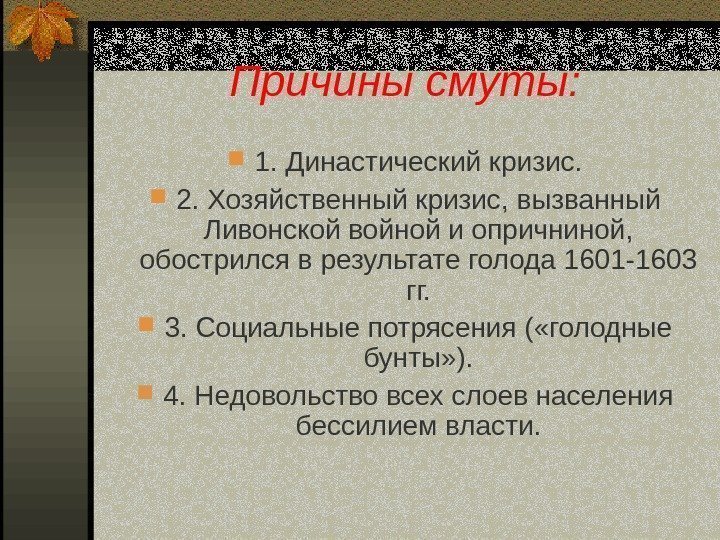 Причины смуты:

1. Династический кризис.

2. Хозяйственный кризис, вызванный Ливонской войной и опричниной, обострился в результате голода 1601-1603 гг.

3. Социальные потрясения («голодные бунты»).

4. Недовольство всех слоев населения бессилием власти.